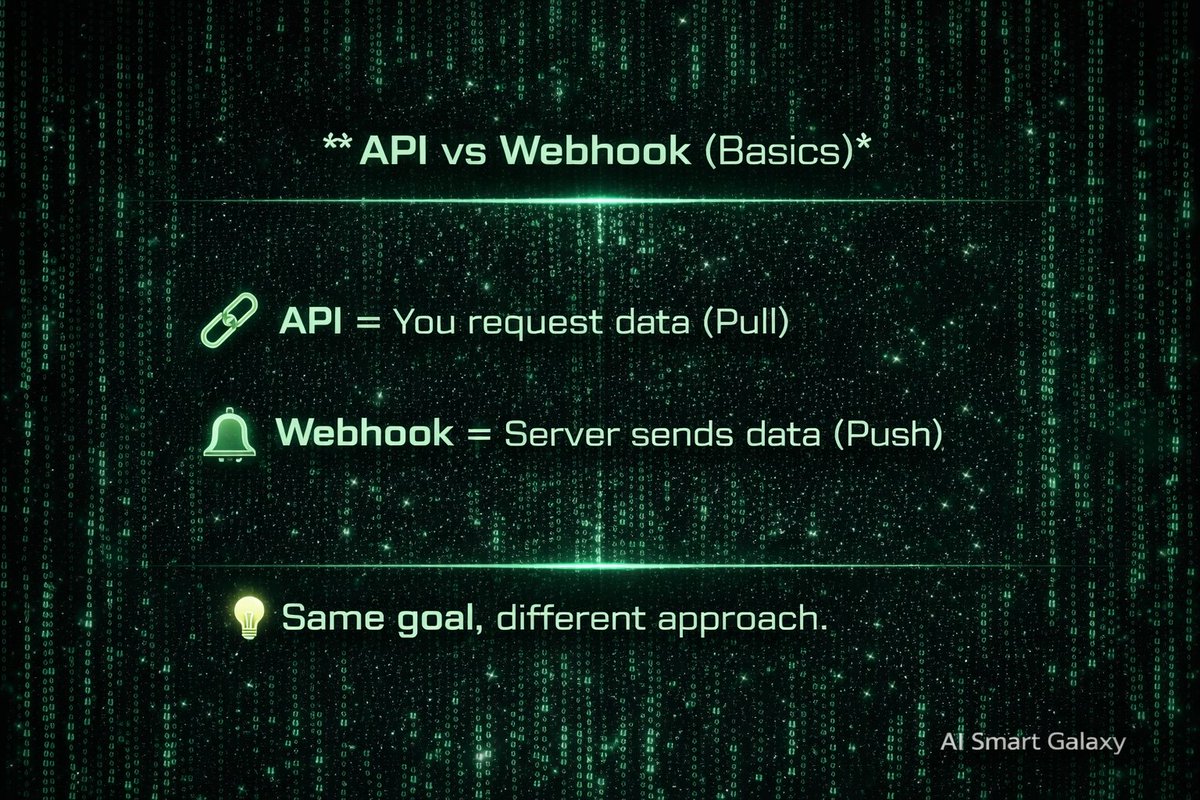 ** API vs Webhook (Basics)*

API = You request data (Pull)

Webhook = Server sends data (Push)

Same goal, different approach.

AI Smart Galaxy